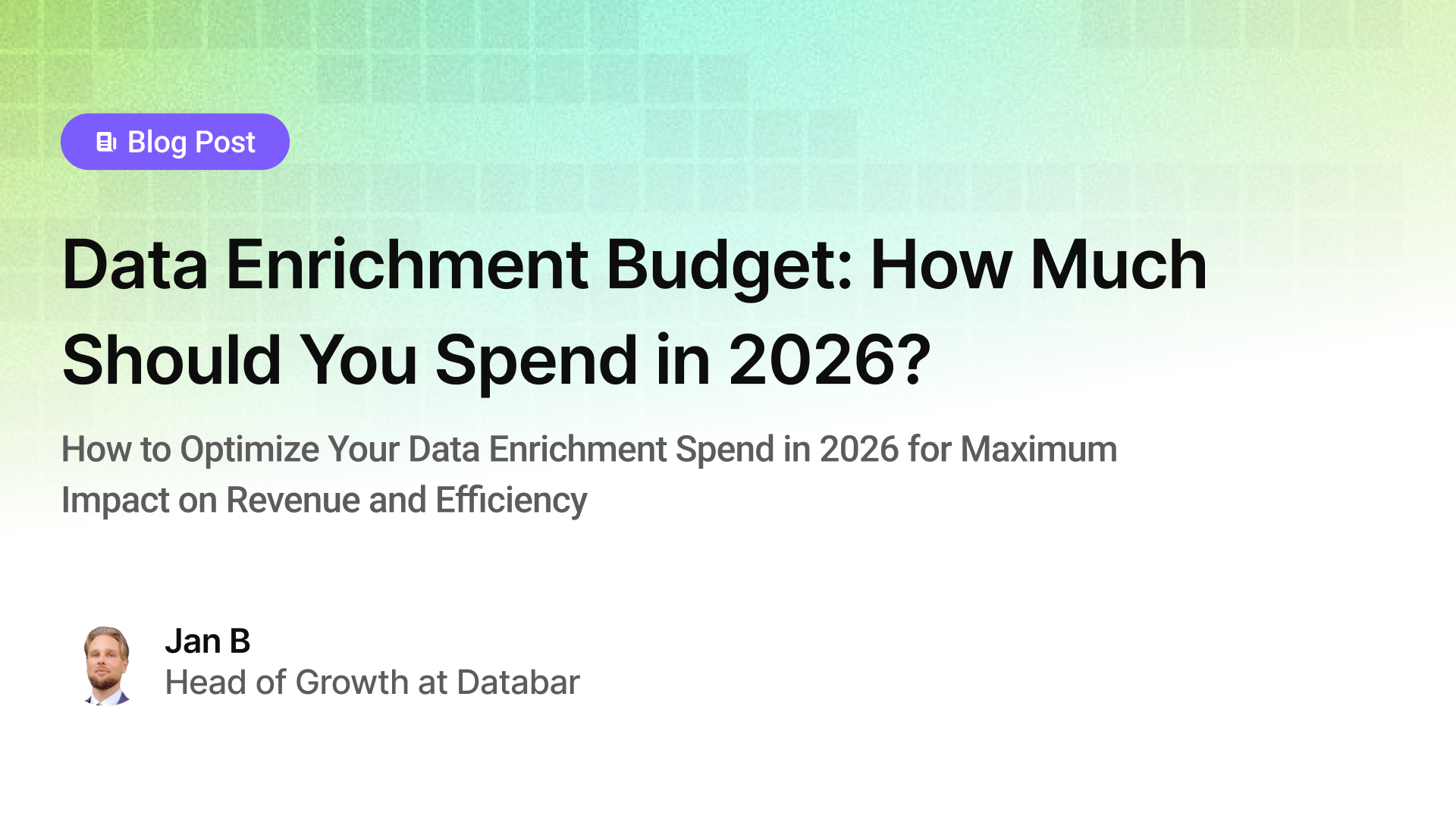 Blog Post

Data Enrichment Budget: How Much Should You Spend in 2026?

How to Optimize Your Data Enrichment Spend in 2026 for Maximum Impact on Revenue and Efficiency

Jan B
Head of Growth at Databar